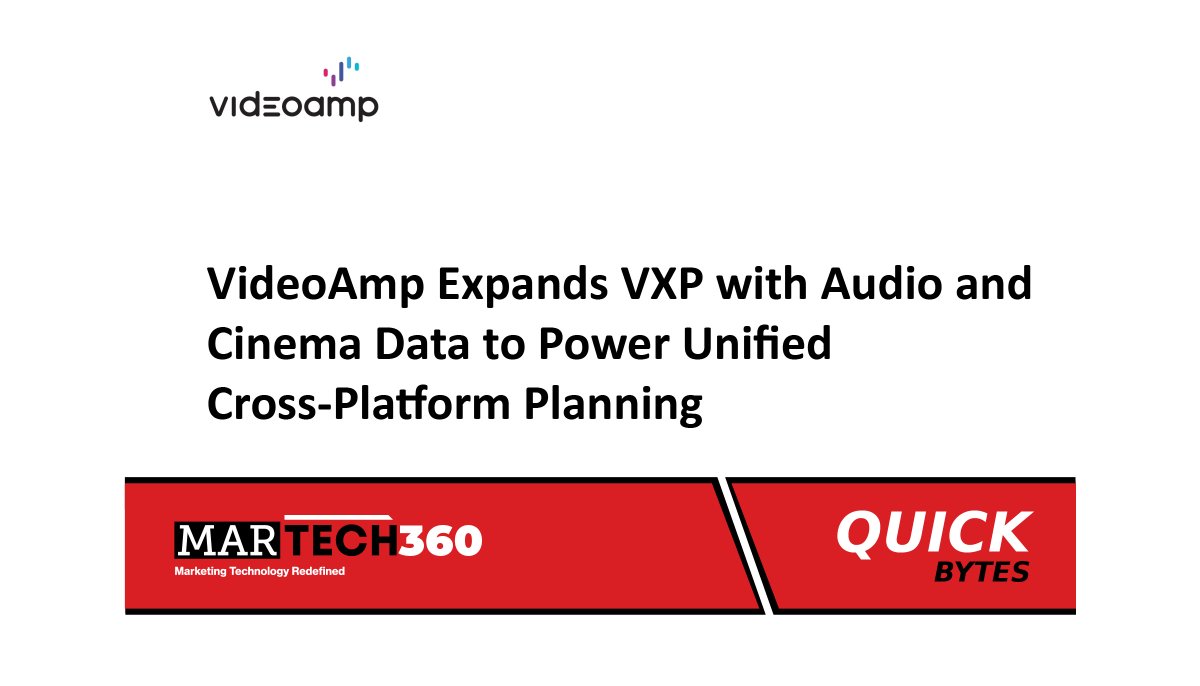 videoamp

VideoAmp Expands VXP with Audio and Cinema Data to Power Unified Cross-Platform Planning

MARTECH360
Marketing Technology Redefined

QUICK
BYTES